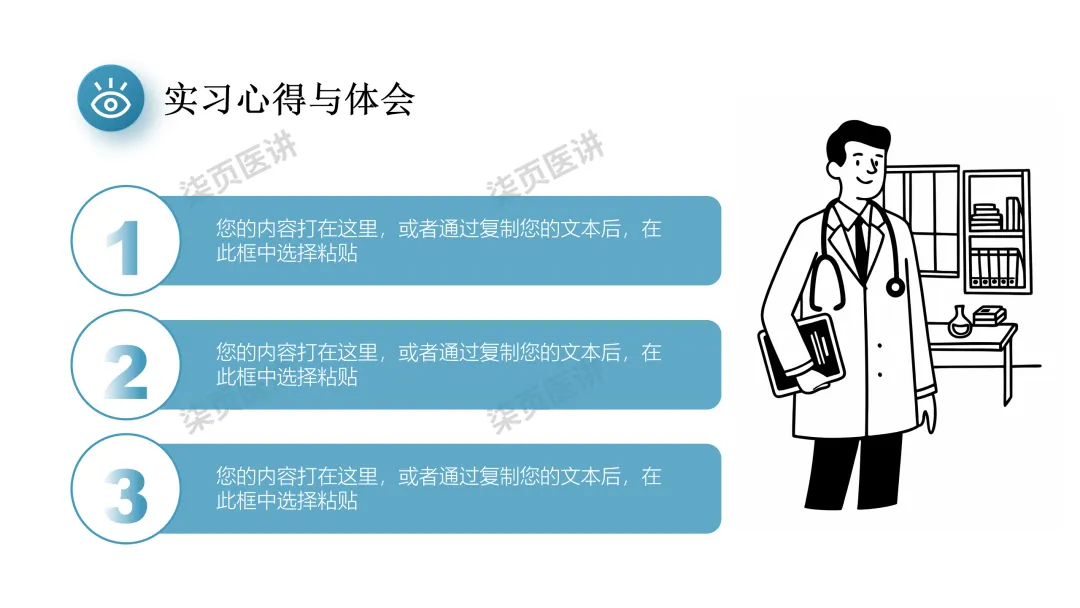 实习心得与体会

柒页医讲 柒页医讲

1
您的内容打在这里，或者通过复制您的文本后，在此框中选择粘贴

2
您的内容打在这里，或者通过复制您的文本后，在此框中选择粘贴

柒页医讲 柒页医讲

3
您的内容打在这里，或者通过复制您的文本后，在此框中选择粘贴